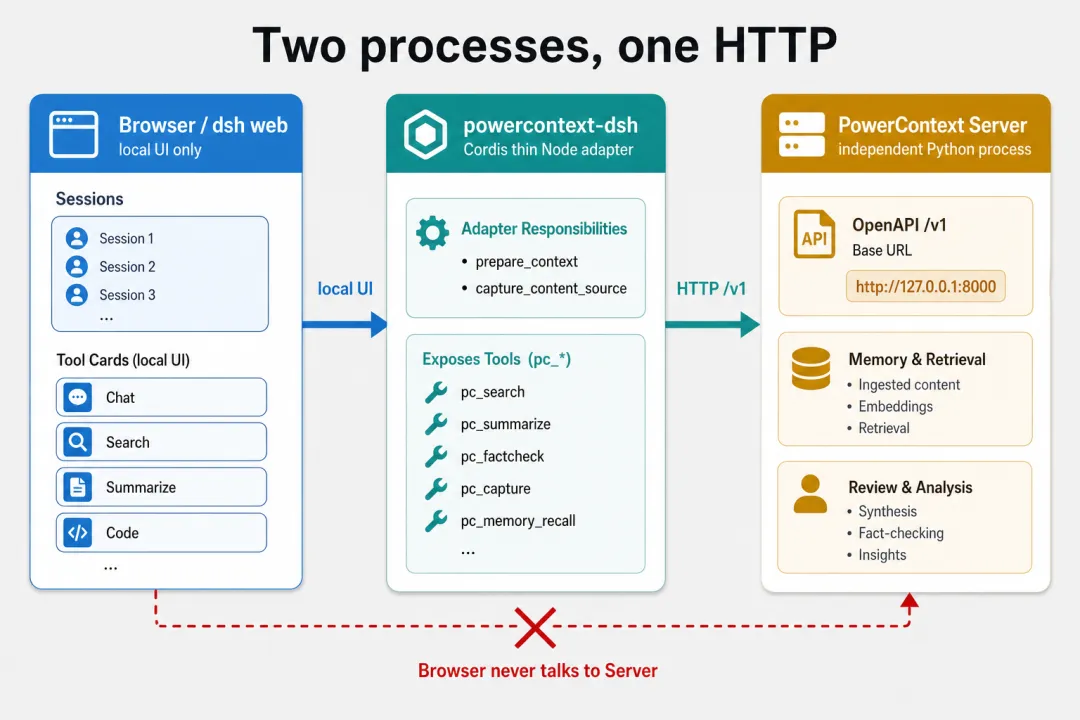 Two processes, one HTTP

Browser / dsh web
local UI only

Sessions
Session 1
Session 2
Session 3
...

Tool Cards (local UI)
Chat
Search
Summarize
Code
...

local UI

powercontext-dsh
Cordis thin Node adapter

Adapter Responsibilities
• prepare_context
• capture_content_source

Exposes Tools (pc_*)
pc_search
pc_summarize
pc_factcheck
pc_capture
pc_memory_recall
...

HTTP /v1

PowerContext Server
independent Python process

API
OpenAPI /v1
Base URL
http://127.0.0.1:8000

Memory & Retrieval
• Ingested content
• Embeddings
• Retrieval

Review & Analysis
• Synthesis
• Fact-checking
• Insights

Browser never talks to Server